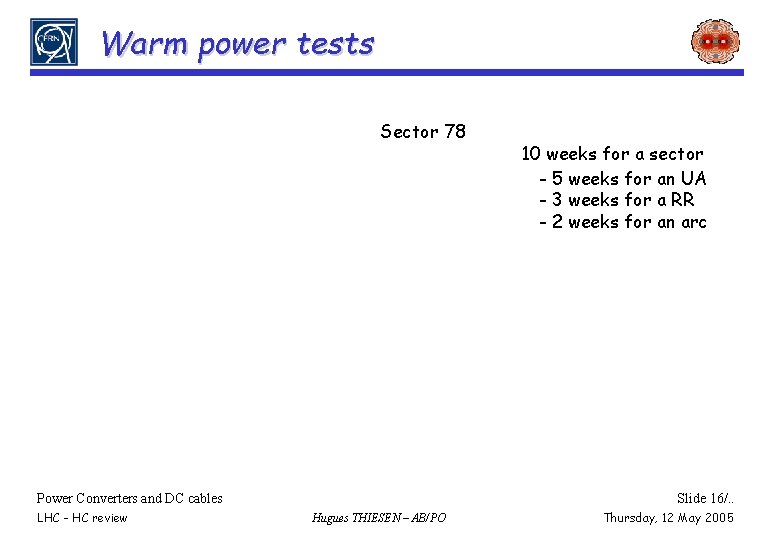 CERN

Warm power tests

Sector 78

10 weeks for a sector
- 5 weeks for an UA
- 3 weeks for a RR
- 2 weeks for an arc

Power Converters and DC cables
LHC - HC review
Hugues THIESEN – AB/PO
Slide 16/..
Thursday, 12 May 2005